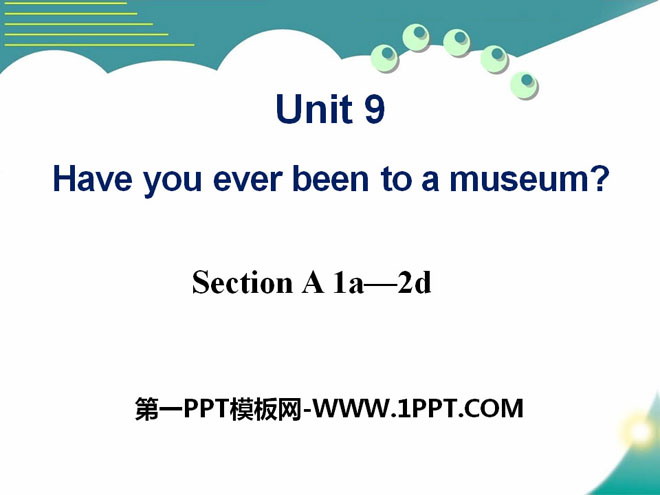 Unit 9

Have you ever been to a museum?

Section A 1a—2d

第一PPT模板网-WWW.1PPT.COM